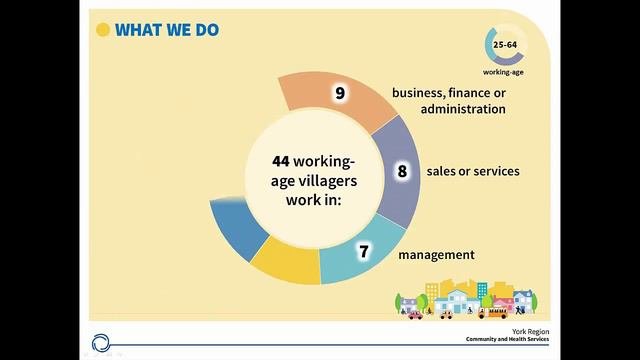 WHAT WE DO

25-64
working-age

44 working-age villagers work in:

9 business, finance or administration

8 sales or services

7 management

York Region
Community and Health Services